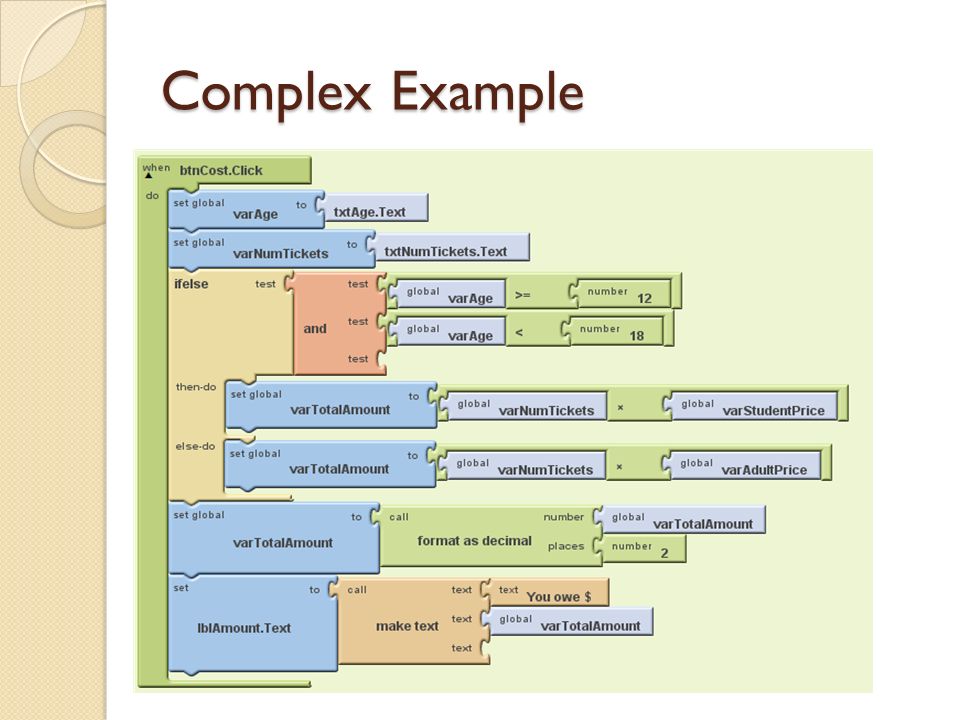 Complex Example

when btnCost.Click
do
set global varAge to txtAge.Text
set global varNumTickets to txtNumTickets.Text
ifelse test and test global varAge >= number 12
test global varAge < number 18
test
then-do set global varTotalAmount to global varNumTickets × global varStudentPrice
else-do set global varTotalAmount to global varNumTickets × global varAdultPrice
set global varTotalAmount to call format as decimal number global varTotalAmount places number 2
set lblAmount.Text to call make text text text You owe $
text global varTotalAmount
text